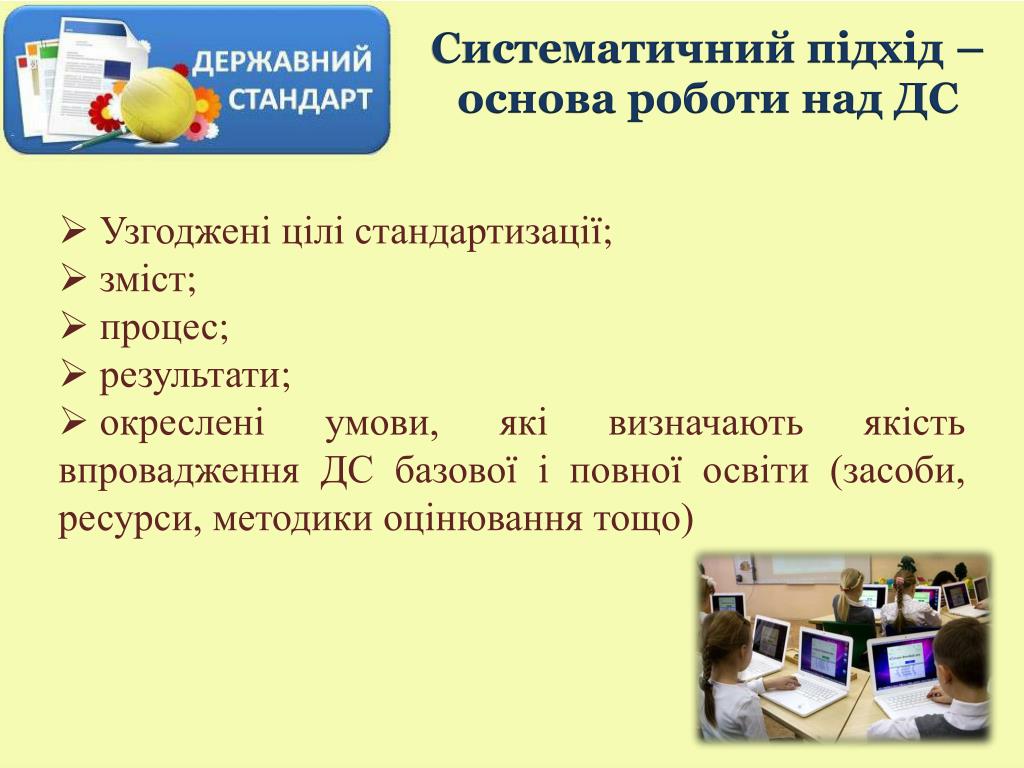 ДЕРЖАВНИЙ СТАНДАРТ

Систематичний підхід – основа роботи над ДС

➢ Узгоджені цілі стандартизації;
➢ зміст;
➢ процес;
➢ результати;
➢ окреслені умови, які визначають якість впровадження ДС базової і повної освіти (засоби, ресурси, методики оцінювання тощо)